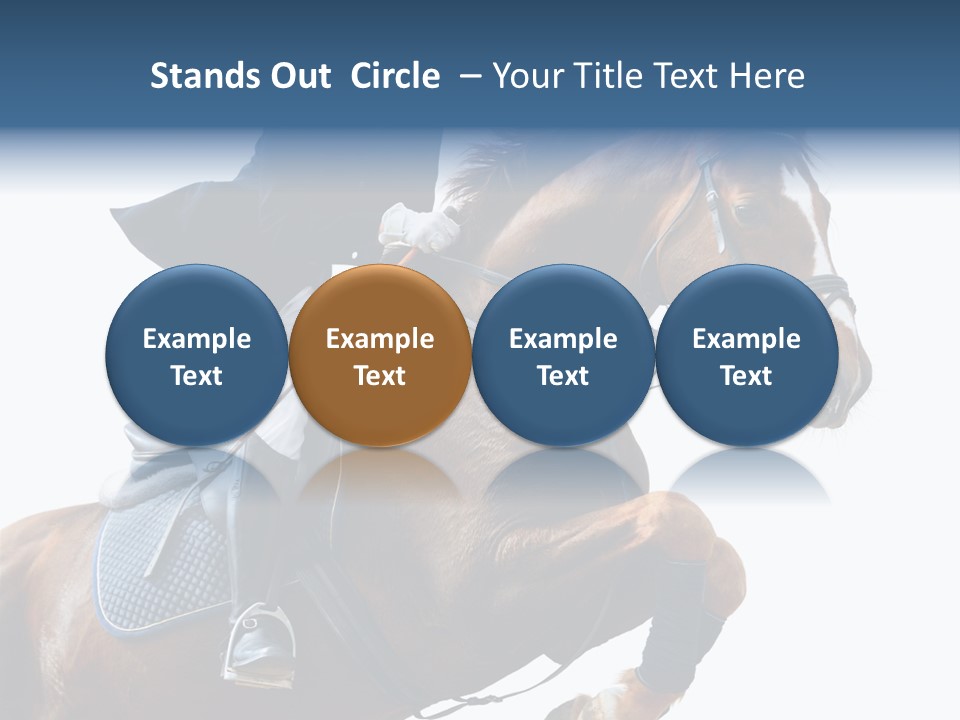 Stands Out Circle – Your Title Text Here

Example Text

Example Text

Example Text

Example Text